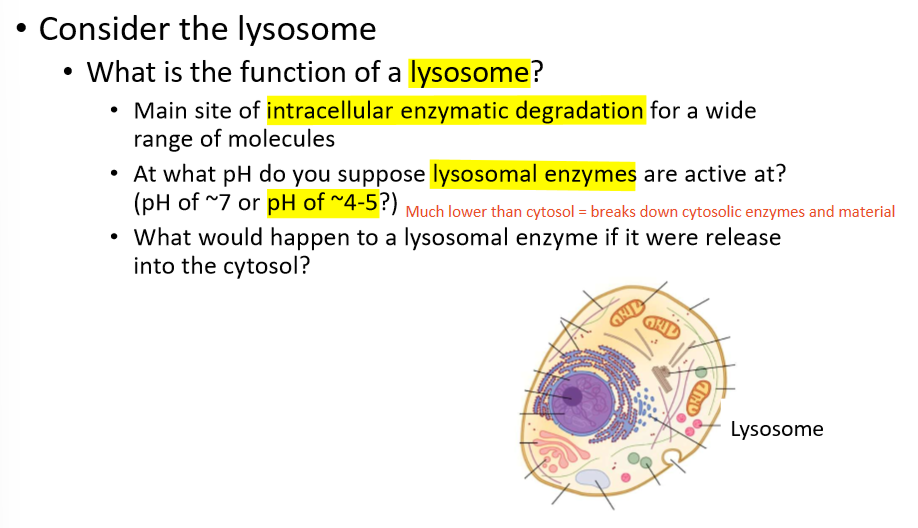 • Consider the lysosome

• What is the function of a lysosome?

• Main site of intracellular enzymatic degradation for a wide range of molecules

• At what pH do you suppose lysosomal enzymes are active at? (pH of ~7 or pH of ~4-5?) Much lower than cytosol = breaks down cytosolic enzymes and material

• What would happen to a lysosomal enzyme if it were release into the cytosol?

Lysosome